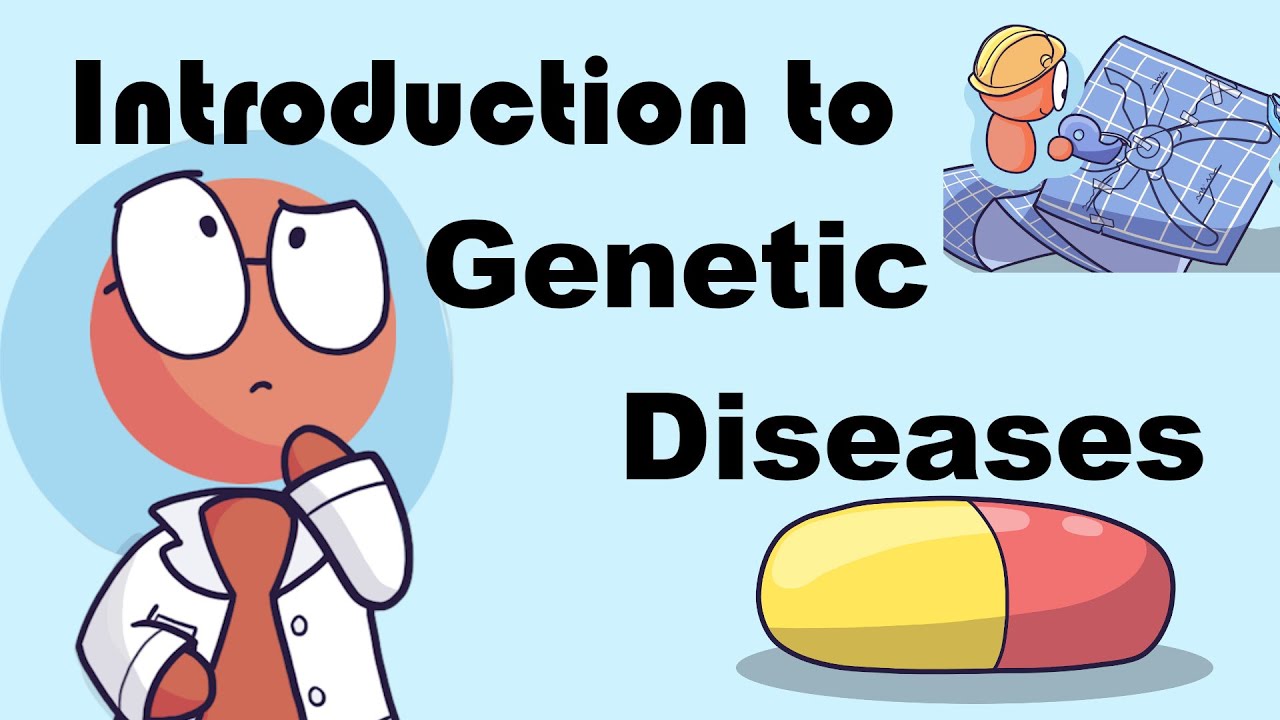 Introduction to Genetic Diseases